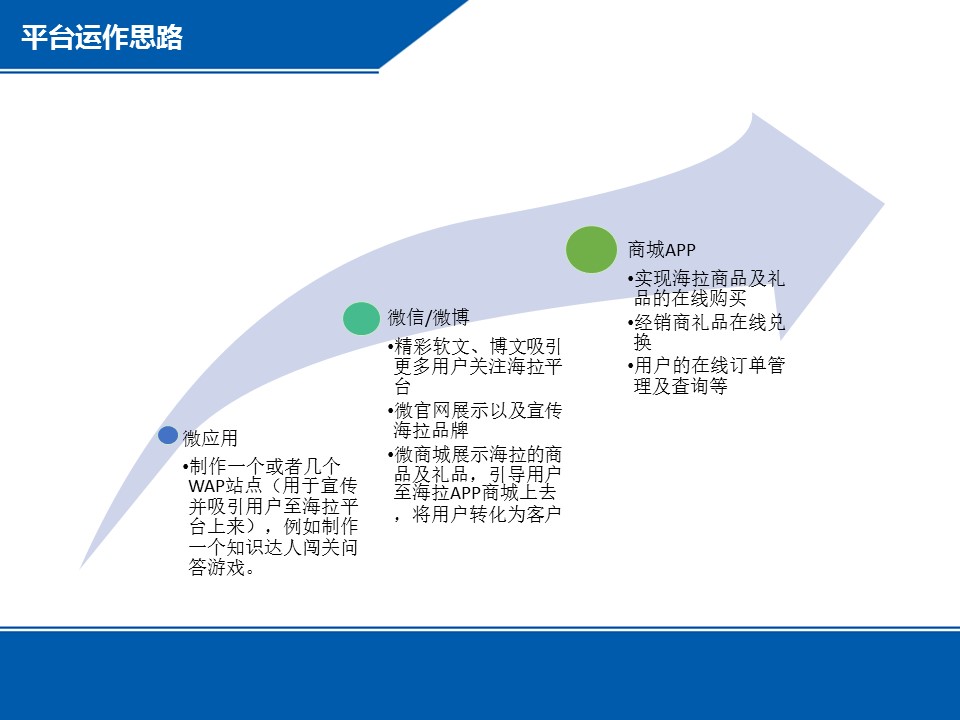 平台运作思路

微应用

•制作一个或者几个WAP站点（用于宣传并吸引用户至海拉平台上来），例如制作一个知识达人闯关问答游戏。

微信/微博

•精彩软文、博文吸引更多用户关注海拉平台

•微官网展示以及宣传海拉品牌

•微商城展示海拉的商品及礼品，引导用户至海拉APP商城上去，将用户转化为客户

商城APP

•实现海拉商品及礼品的在线购买

•经销商礼品在线兑换

•用户的在线订单管理及查询等